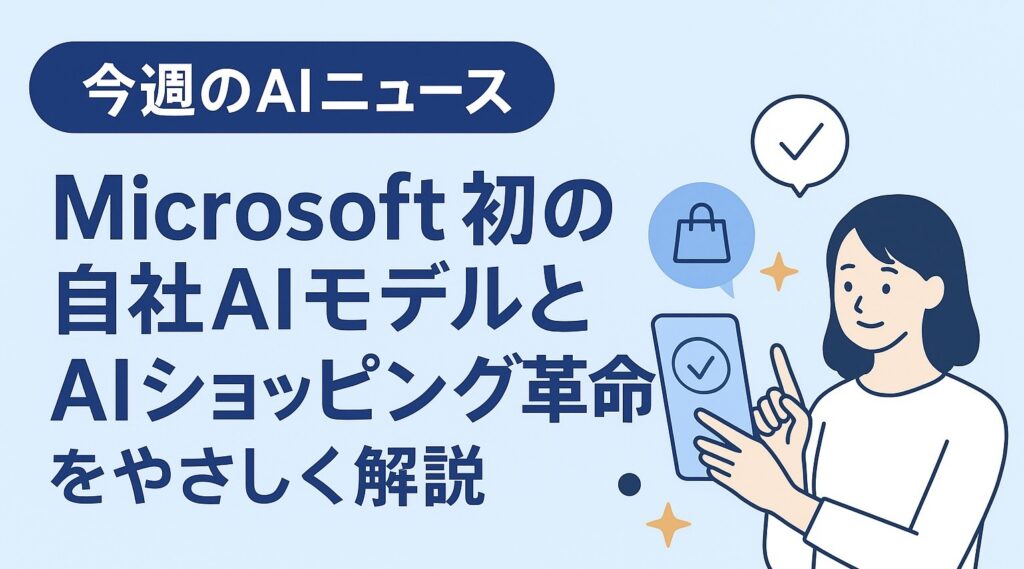 今週のAIニュース

Microsoft 初の自社AIモデルとAIショッピング革命をやさしく解説